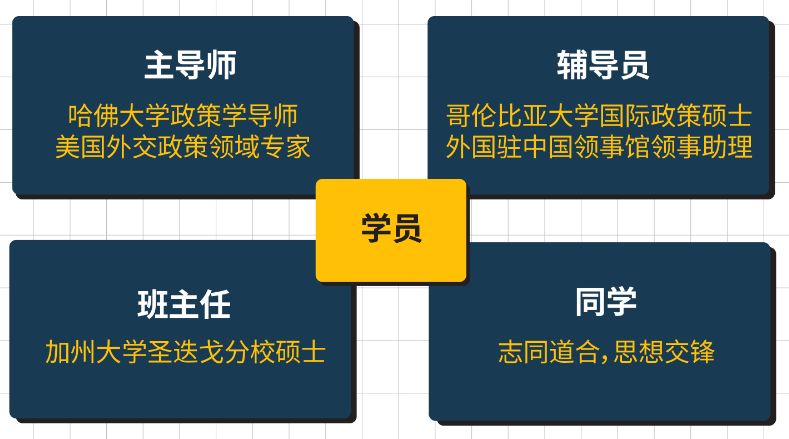 主导师

哈佛大学政策学导师
美国外交政策领域专家

辅导员

哥伦比亚大学国际政策硕士
外国驻中国领事馆领事助理

学员

班主任

加州大学圣迭戈分校硕士

同学

志同道合,思想交锋